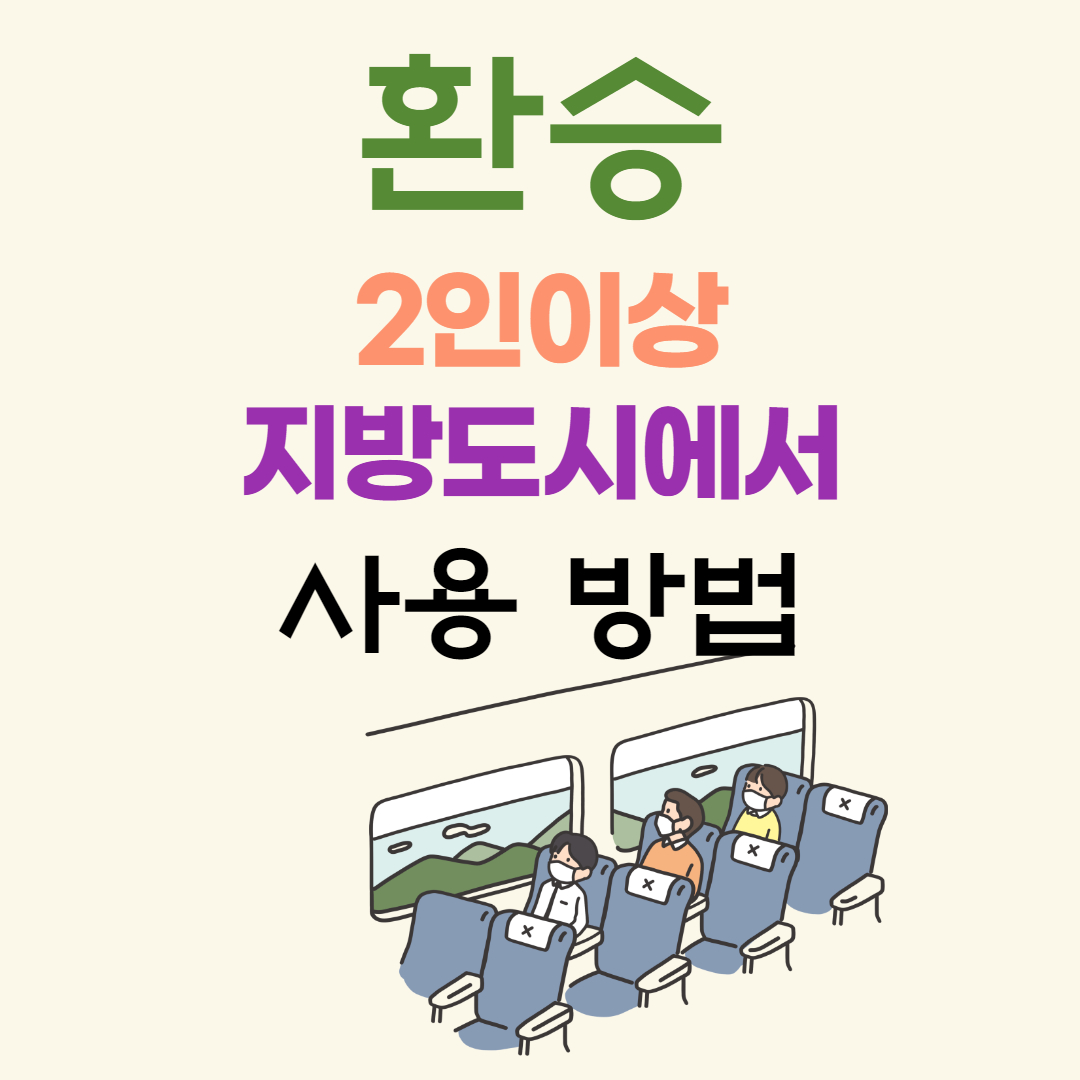 환승

2인이상

지방도시에서

사용 방법